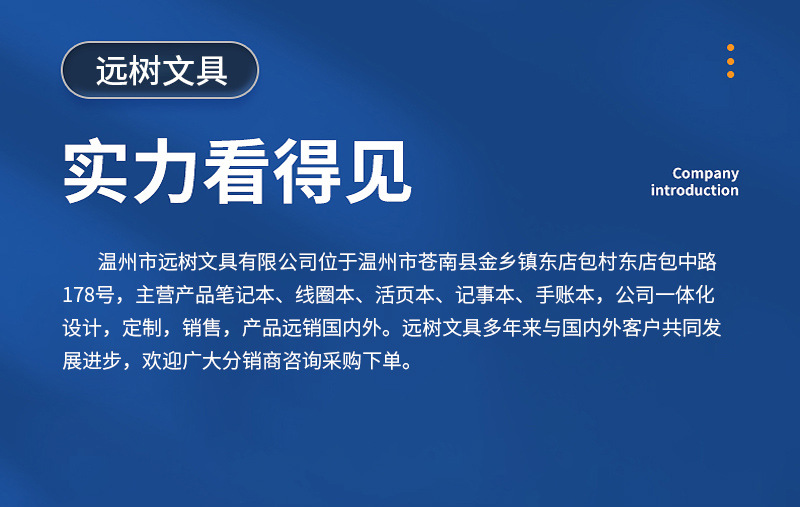 远树文具

实力看得见

Company introduction

温州市远树文具有限公司位于温州市苍南县金乡镇东店包村东店包中路178号，主营产品笔记本、线圈本、活页本、记事本、手账本，公司一体化设计，定制，销售，产品远销国内外。远树文具多年来与国内外客户共同发展进步，欢迎广大分销商咨询采购下单。